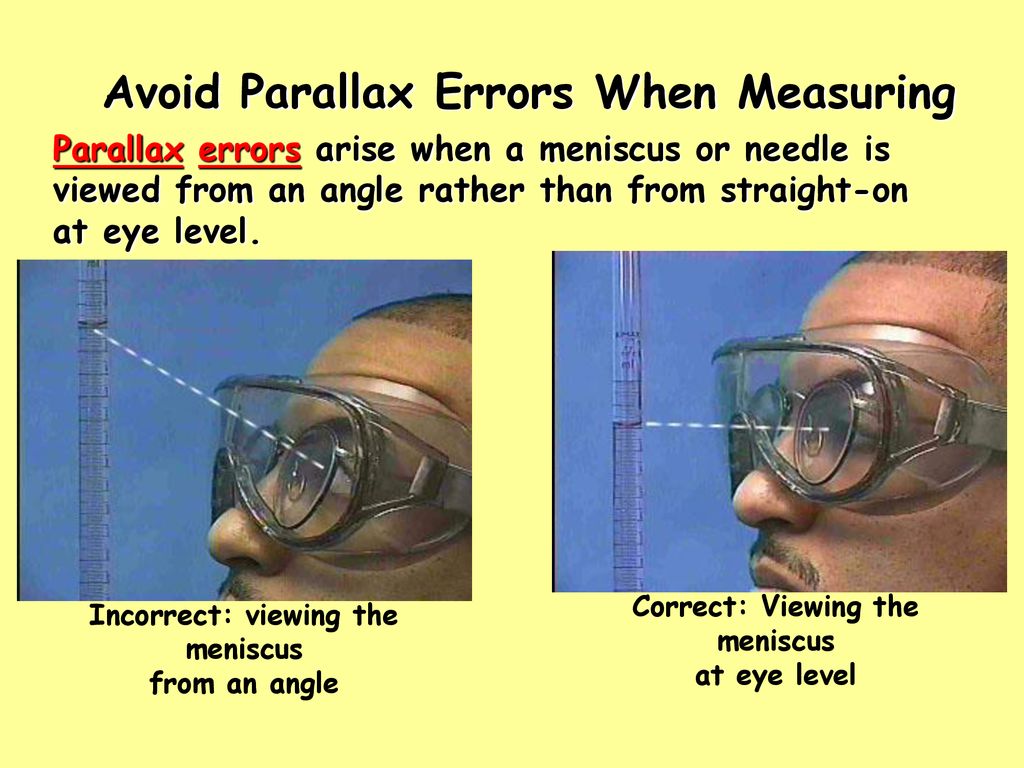 Avoid Parallax Errors When Measuring

Parallax errors arise when a meniscus or needle is viewed from an angle rather than from straight-on at eye level.

Incorrect: viewing the meniscus from an angle

Correct: Viewing the meniscus at eye level